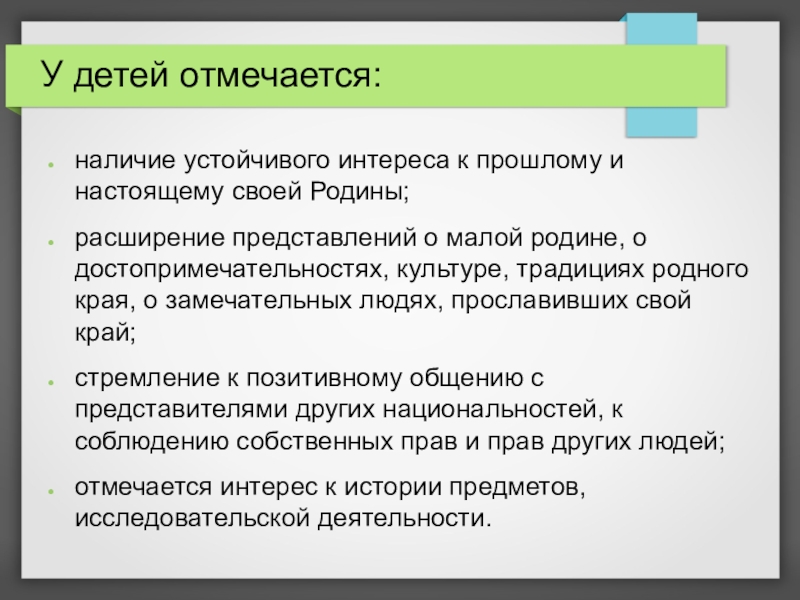 У детей отмечается:

- наличие устойчивого интереса к прошлому и настоящему своей Родины;
- расширение представлений о малой родине, о достопримечательностях, культуре, традициях родного края, о замечательных людях, прославивших свой край;
- стремление к позитивному общению с представителями других национальностей, к соблюдению собственных прав и прав других людей;
- отмечается интерес к истории предметов, исследовательской деятельности.